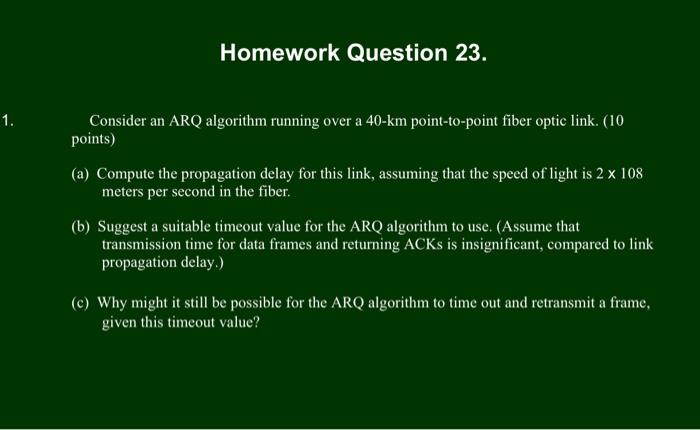 Homework Question 23.

1. Consider an ARQ algorithm running over a 40-km point-to-point fiber optic link. (10 points)

(a) Compute the propagation delay for this link, assuming that the speed of light is 2 x 108 meters per second in the fiber.

(b) Suggest a suitable timeout value for the ARQ algorithm to use. (Assume that transmission time for data frames and returning ACKs is insignificant, compared to link propagation delay.)

(c) Why might it still be possible for the ARQ algorithm to time out and retransmit a frame, given this timeout value?